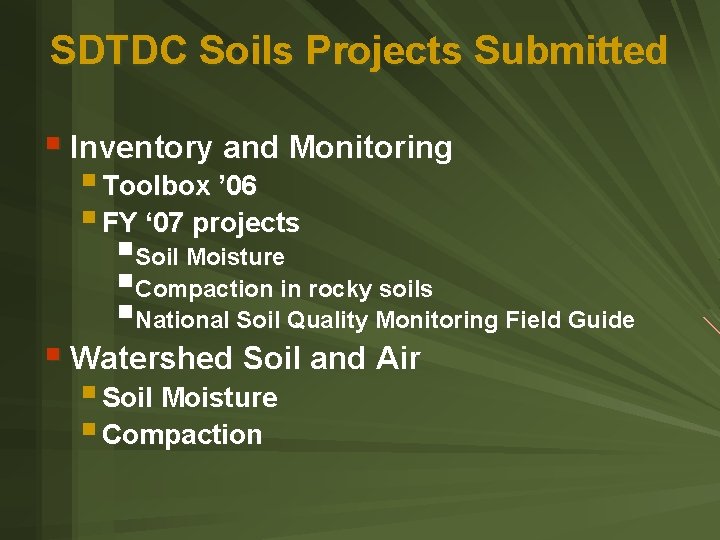 SDTDC Soils Projects Submitted

- Inventory and Monitoring
  - Toolbox ’06
  - FY ‘07 projects
    - Soil Moisture
    - Compaction in rocky soils
    - National Soil Quality Monitoring Field Guide
- Watershed Soil and Air
  - Soil Moisture
  - Compaction